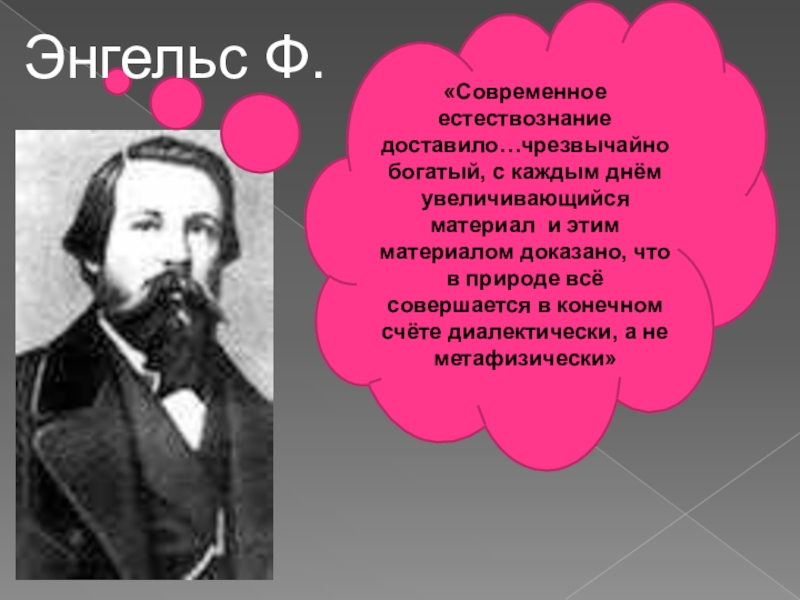 Энгельс Ф.

«Современное естествознание доставило…чрезвычайно богатый, с каждым днём увеличивающийся материал и этим материалом доказано, что в природе всё совершается в конечном счёте диалектически, а не метафизически»